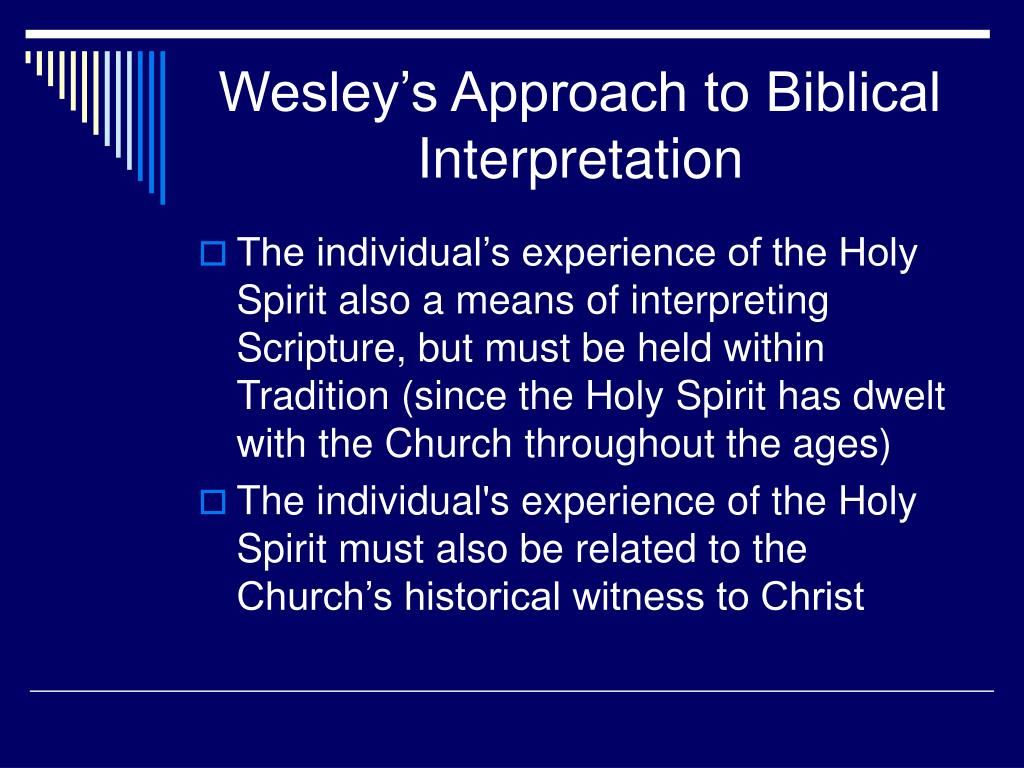 Wesley’s Approach to Biblical Interpretation

The individual’s experience of the Holy Spirit also a means of interpreting Scripture, but must be held within Tradition (since the Holy Spirit has dwelt with the Church throughout the ages)

The individual's experience of the Holy Spirit must also be related to the Church’s historical witness to Christ